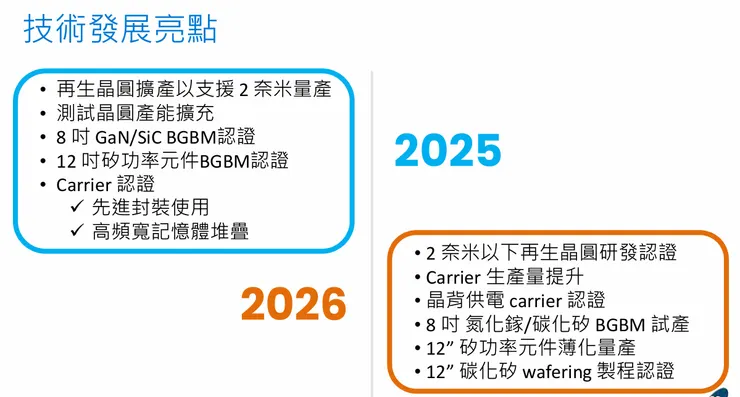 技術發展亮點

• 再生晶圓擴產以支援 2 奈米量產
• 測試晶圓產能擴充
• 8 吋 GaN/SiC BGBM認證
• 12 吋矽功率元件BGBM認證
• Carrier 認證
✓ 先進封裝使用
✓ 高頻寬記憶體堆疊

2025

2026

• 2 奈米以下再生晶圓研發認證
• Carrier 生產量提升
• 晶背供電 carrier 認證
• 8 吋 氮化鎵/碳化矽 BGBM 試產
• 12” 矽功率元件薄化量產
• 12” 碳化矽 wafering 製程認證